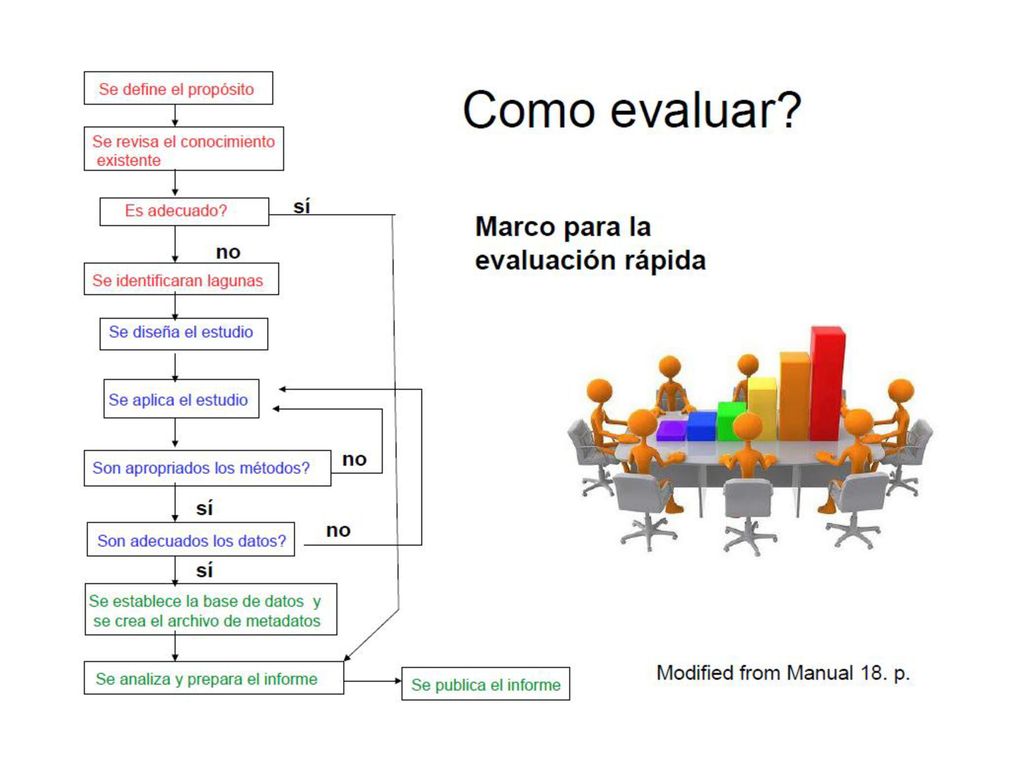 Como evaluar?

Marco para la evaluación rápida

Se define el propósito

Se revisa el conocimiento existente

Es adecuado?

sí

no

Se identificaran lagunas

Se diseña el estudio

Se aplica el estudio

Son apropriados los métodos?

no

sí

Son adecuados los datos?

no

sí

Se establece la base de datos y se crea el archivo de metadatos

Se analiza y prepara el informe

Se publica el informe

Modified from Manual 18. p.